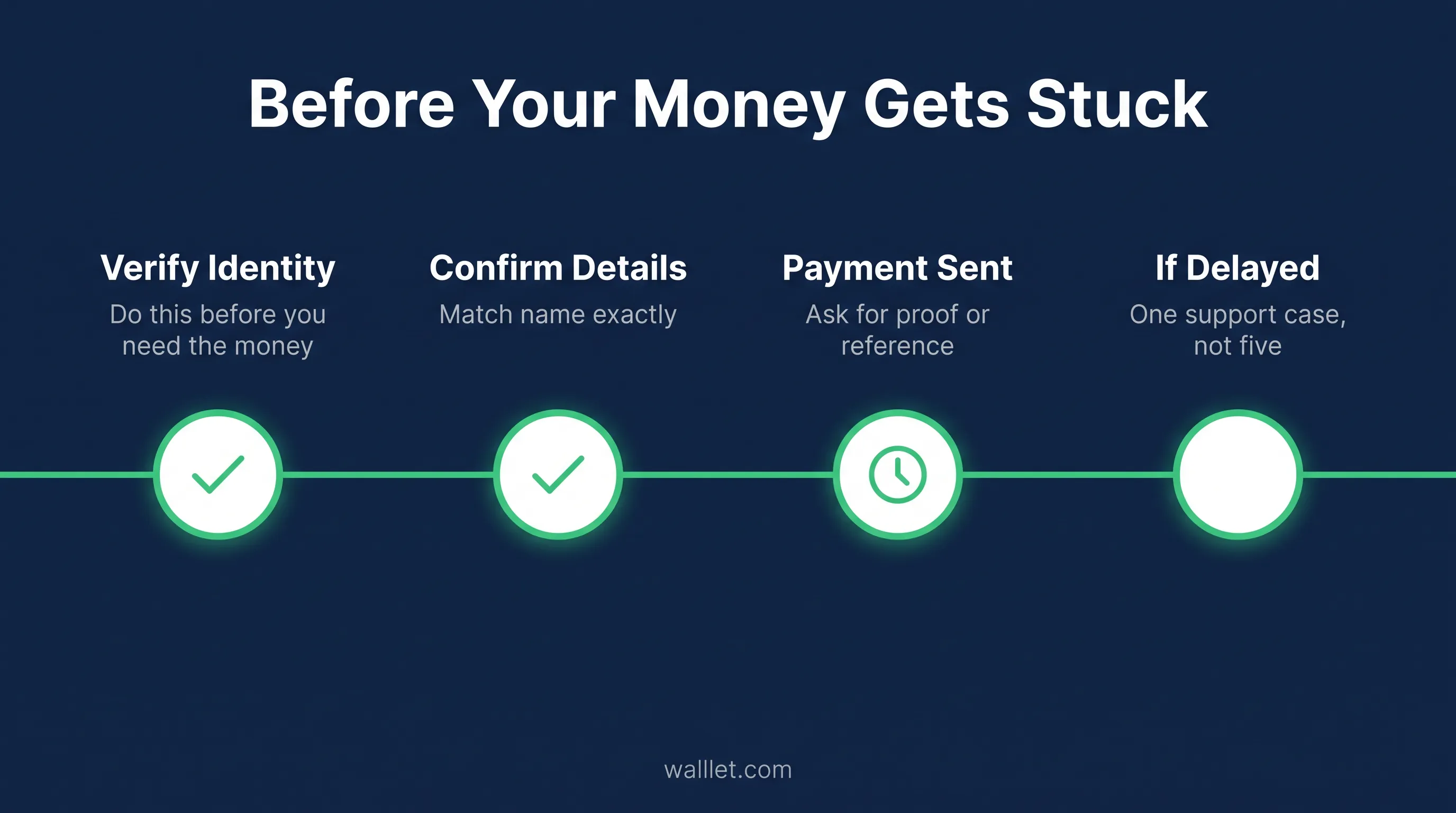 Before Your Money Gets Stuck

Verify Identity
Do this before you need the money

Confirm Details
Match name exactly

Payment Sent
Ask for proof or reference

If Delayed
One support case, not five

walllet.com